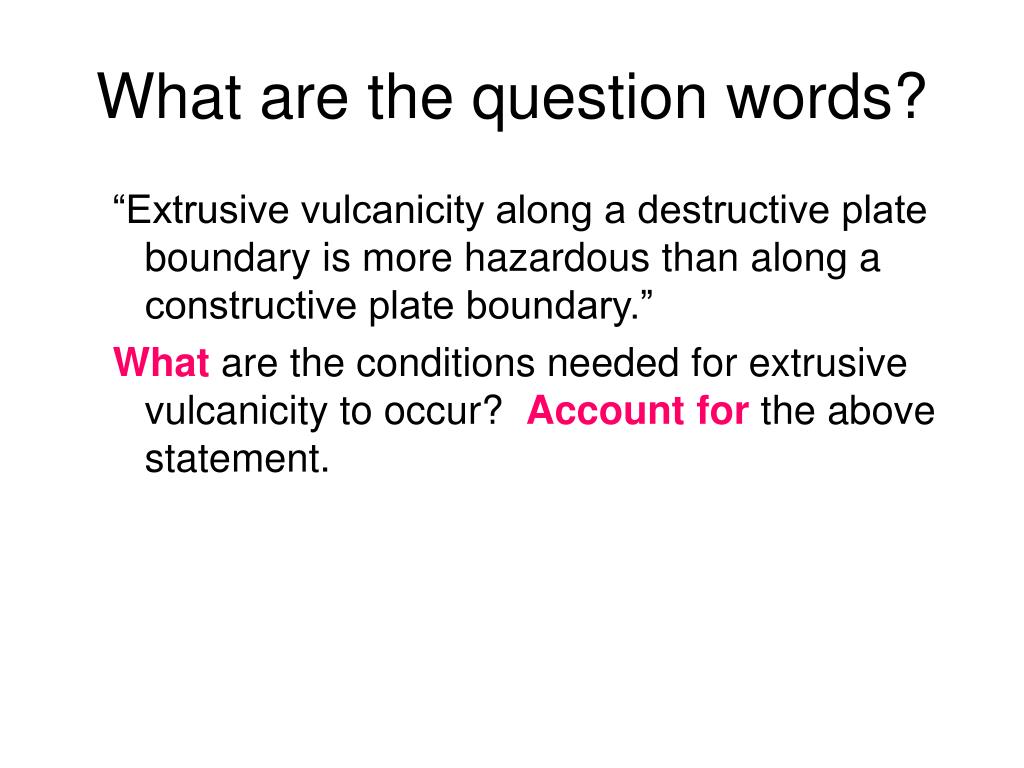 What are the question words?

“Extrusive vulcanicity along a destructive plate boundary is more hazardous than along a constructive plate boundary.”

What are the conditions needed for extrusive vulcanicity to occur? Account for the above statement.